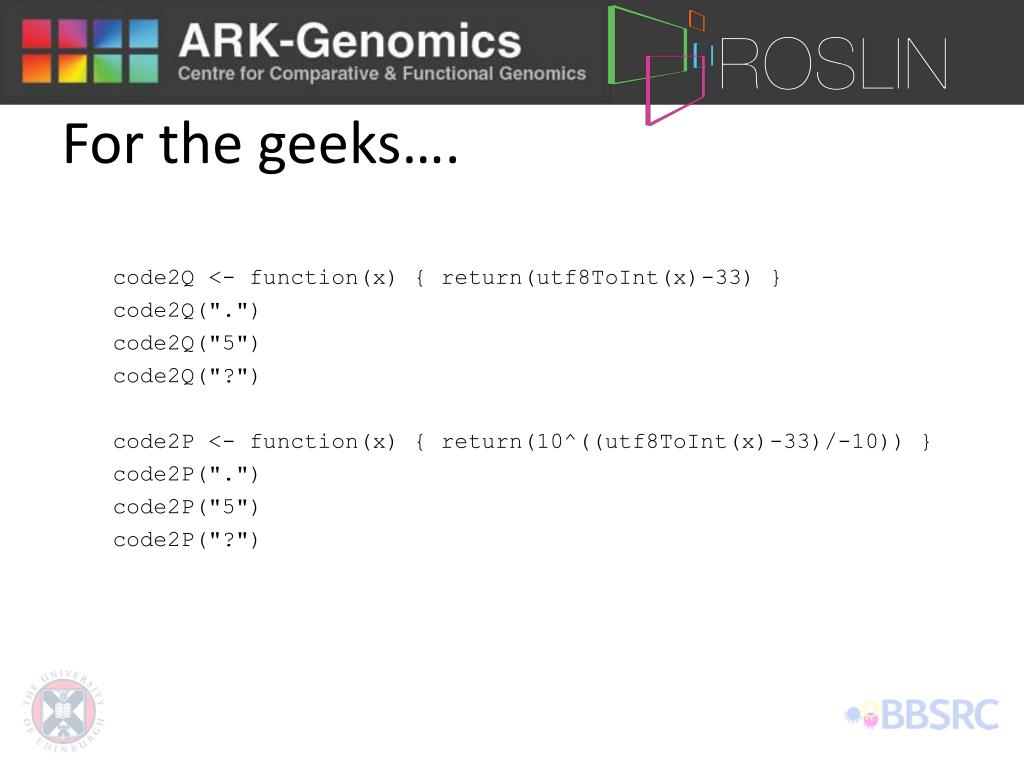 ARK-Genomics
Centre for Comparative & Functional Genomics

ROSLIN

For the geeks….

code2Q <- function(x) { return(utf8ToInt(x)-33) }
code2Q(".")
code2Q("5")
code2Q("?")

code2P <- function(x) { return(10^((utf8ToInt(x)-33)/-10)) }
code2P(".")
code2P("5")
code2P("?")

THE UNIVERSITY OF EDINBURGH

BBSRC